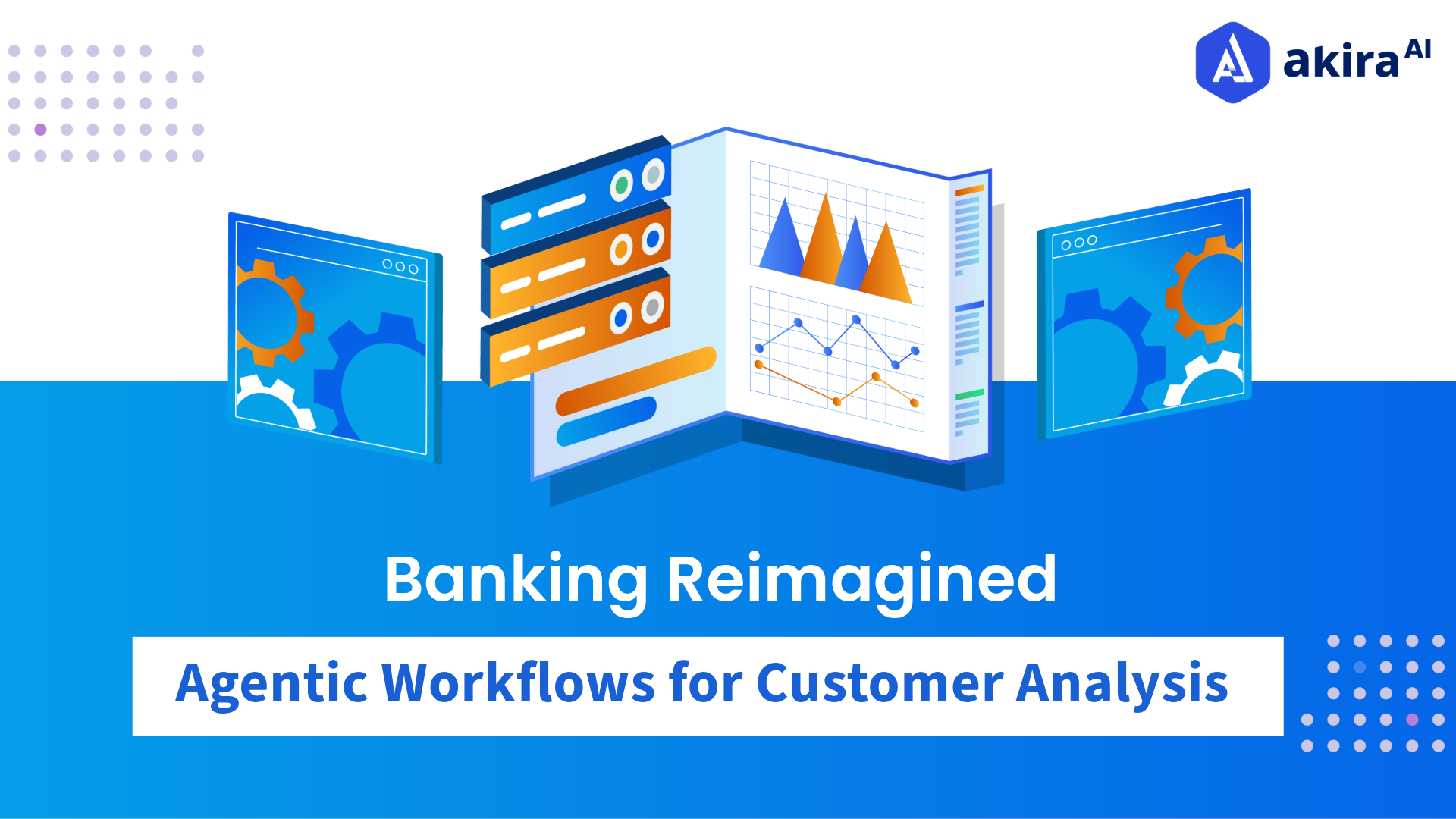 akira AI

Banking Reimagined

Agentic Workflows for Customer Analysis